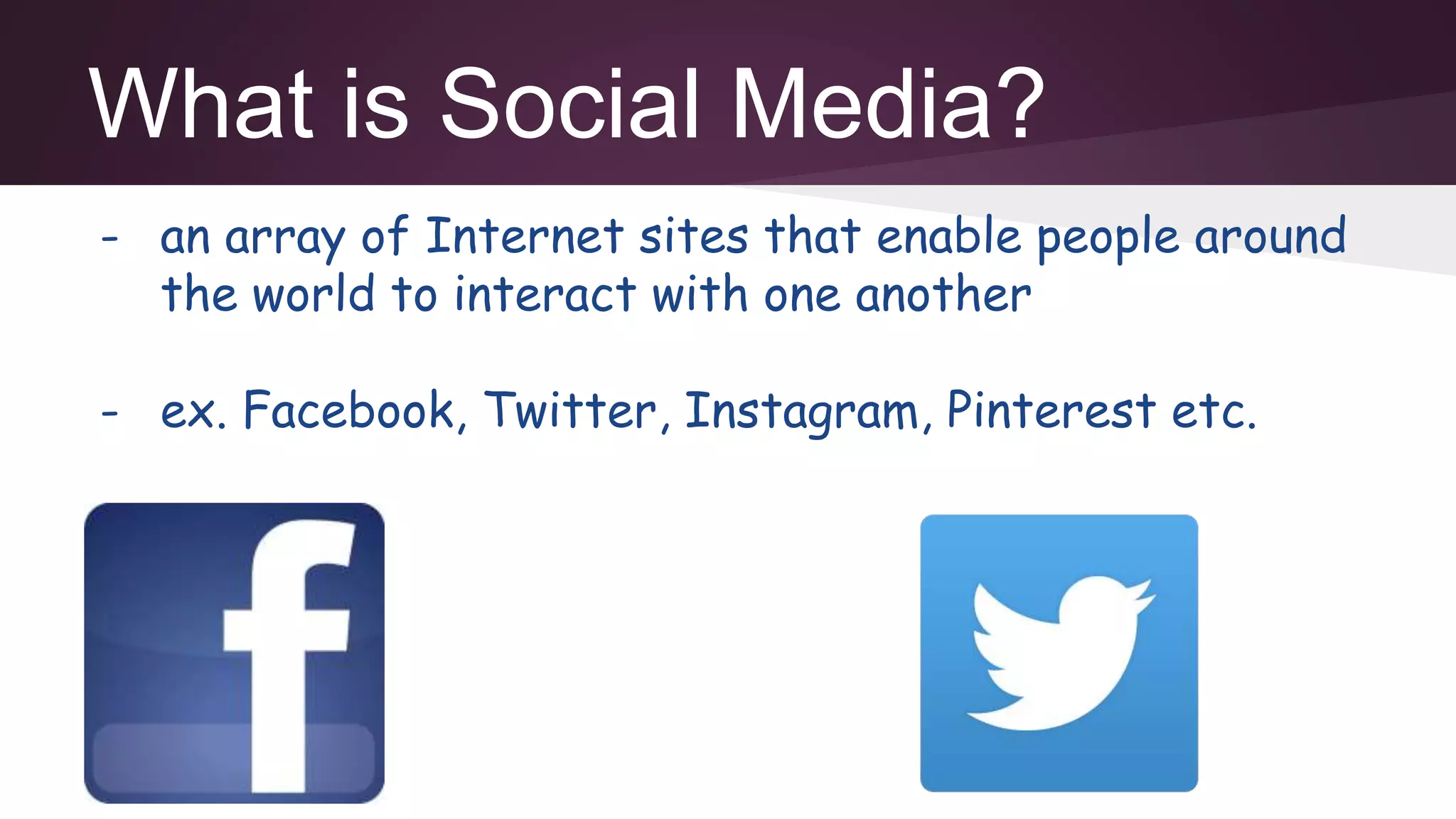 What is Social Media?

- an array of Internet sites that enable people around the world to interact with one another

- ex. Facebook, Twitter, Instagram, Pinterest etc.

f